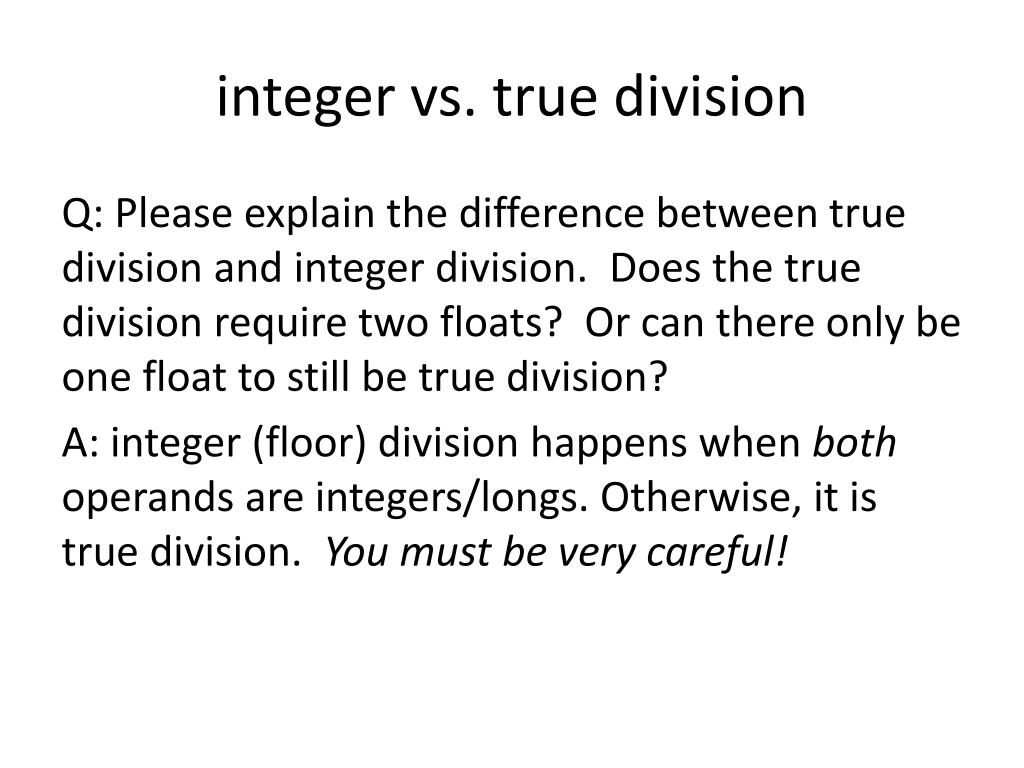 integer vs. true division

Q: Please explain the difference between true division and integer division.  Does the true division require two floats?  Or can there only be one float to still be true division?

A: integer (floor) division happens when both operands are integers/longs. Otherwise, it is true division.  You must be very careful!